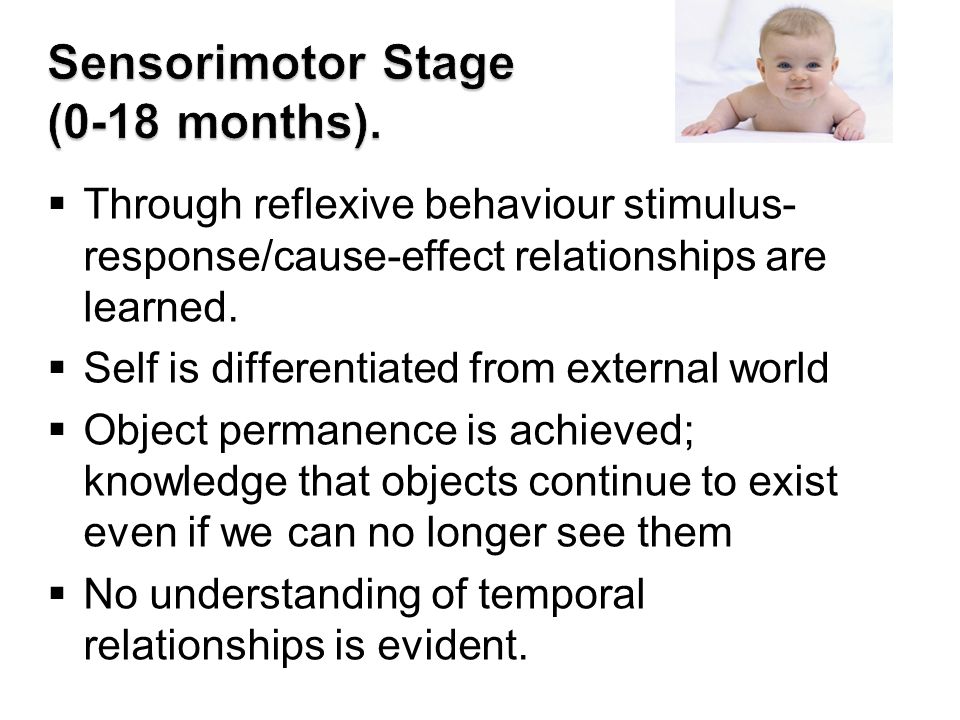 Sensorimotor Stage (0-18 months).

▪ Through reflexive behaviour stimulus-response/cause-effect relationships are learned.

▪ Self is differentiated from external world

▪ Object permanence is achieved; knowledge that objects continue to exist even if we can no longer see them

▪ No understanding of temporal relationships is evident.